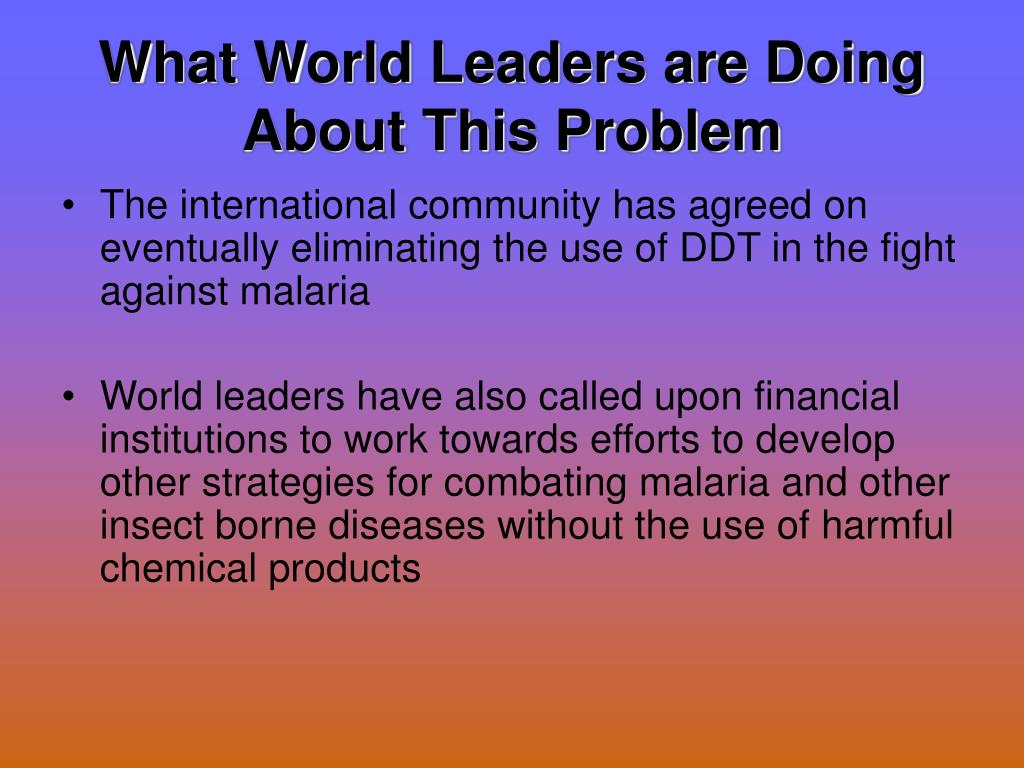 What World Leaders are Doing About This Problem

• The international community has agreed on eventually eliminating the use of DDT in the fight against malaria

• World leaders have also called upon financial institutions to work towards efforts to develop other strategies for combating malaria and other insect borne diseases without the use of harmful chemical products